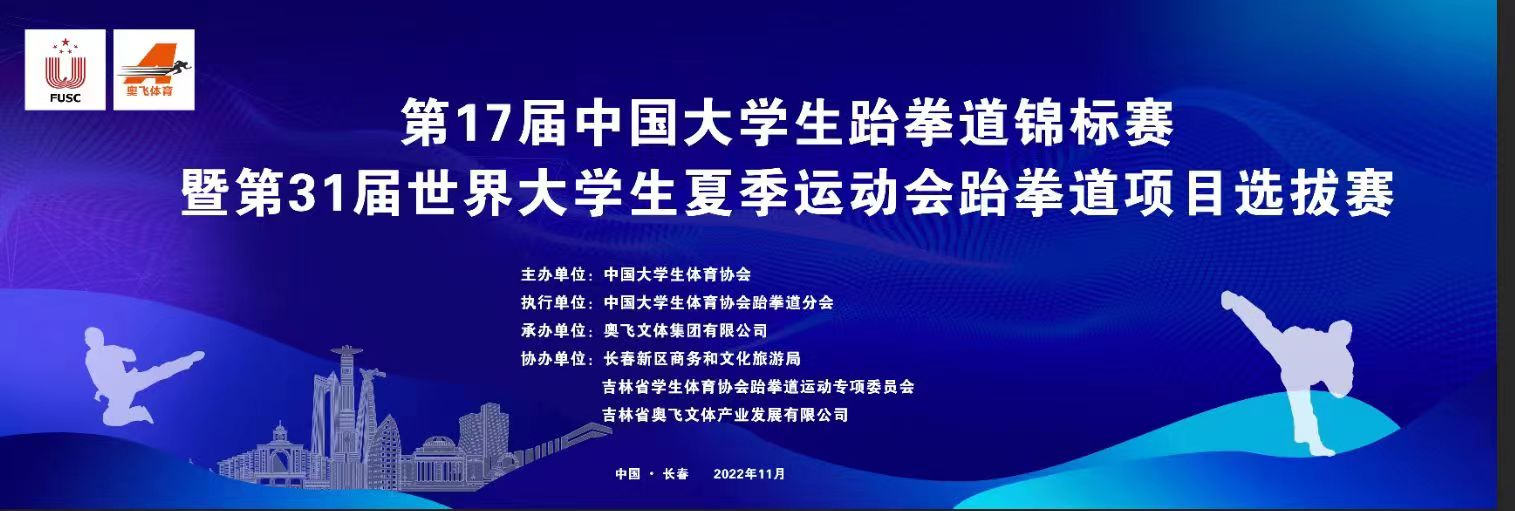 FUSC

奥飞体育

第17届中国大学生跆拳道锦标赛
暨第31届世界大学生夏季运动会跆拳道项目选拔赛

主办单位：中国大学生体育协会
执行单位：中国大学生体育协会跆拳道分会
承办单位：奥飞文体集团有限公司
协办单位：长春新区商务和文化旅游局
吉林省学生体育协会跆拳道运动专项委员会
吉林省奥飞文体产业发展有限公司

中国 · 长春 2022年11月